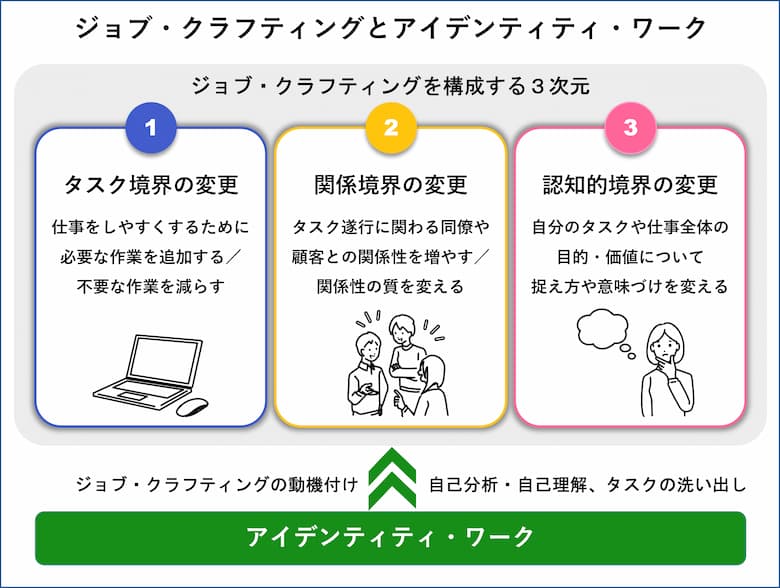 ジョブ・クラフティングとアイデンティティ・ワーク

ジョブ・クラフティングを構成する３次元

1
タスク境界の変更
仕事をしやすくするために必要な作業を追加する／不要な作業を減らす

2
関係境界の変更
タスク遂行に関わる同僚や顧客との関係性を増やす／関係性の質を変える

3
認知的境界の変更
自分のタスクや仕事全体の目的・価値について捉え方や意味づけを変える

ジョブ・クラフティングの動機付け

自己分析・自己理解、タスクの洗い出し

アイデンティティ・ワーク